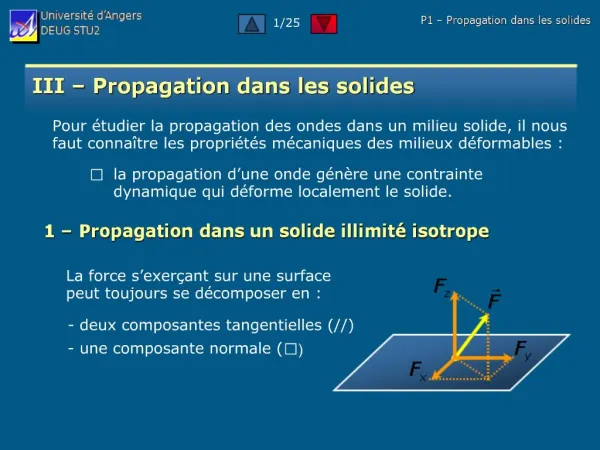 Université d'Angers
DEUG STU2

1/25

P1 – Propagation dans les solides

III – Propagation dans les solides

Pour étudier la propagation des ondes dans un milieu solide, il nous faut connaître les propriétés mécaniques des milieux déformables :

□ la propagation d'une onde génère une contrainte dynamique qui déforme localement le solide.

1 – Propagation dans un solide illimité isotrope

La force s'exerçant sur une surface peut toujours se décomposer en :

- deux composantes tangentielles (//)
- une composante normale (□)

$F_z$
$\vec{F}$
$F_y$
$F_x$